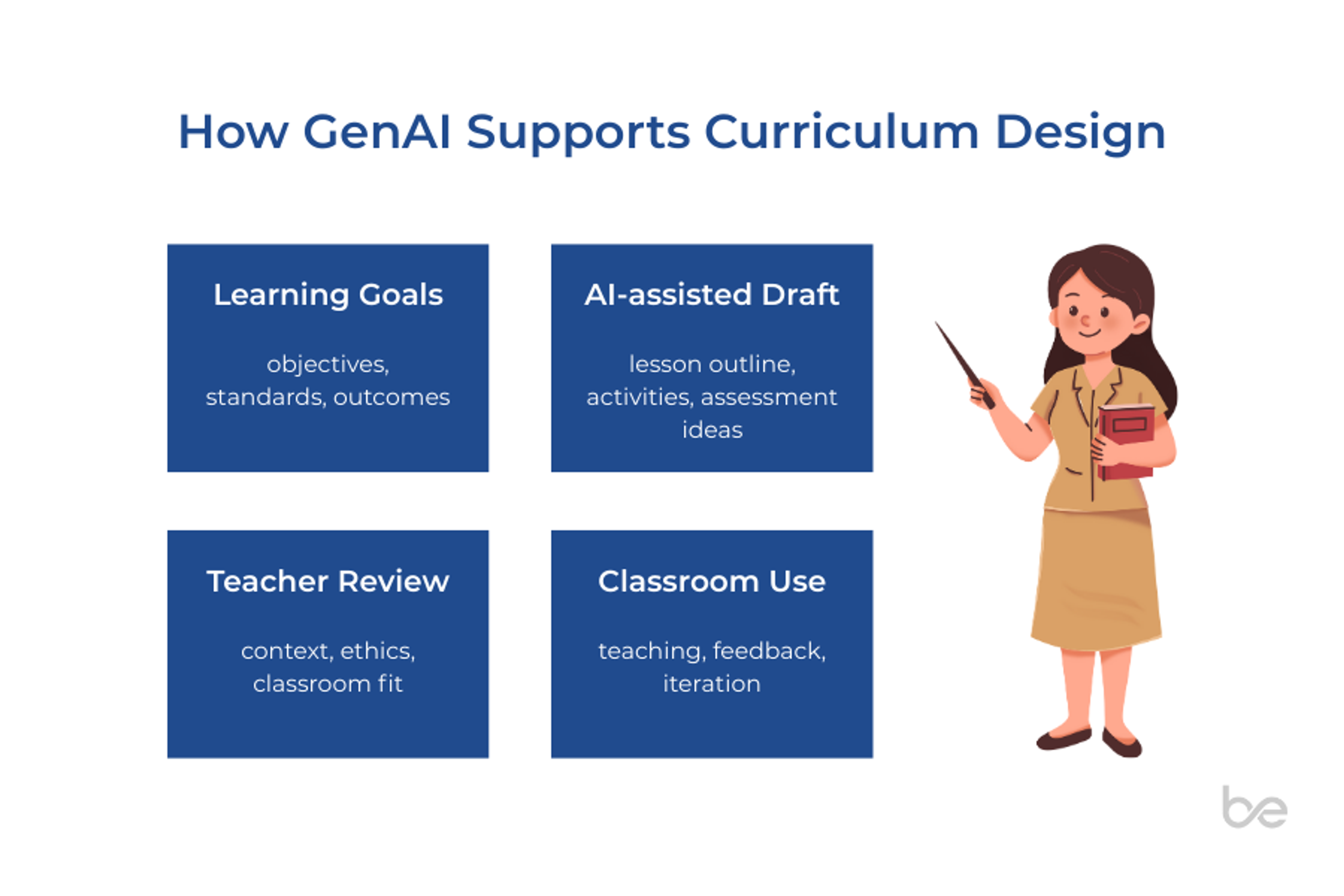 How GenAI Supports Curriculum Design

Learning Goals

objectives, standards, outcomes

AI-assisted Draft

lesson outline, activities, assessment ideas

Teacher Review

context, ethics, classroom fit

Classroom Use

teaching, feedback, iteration

be